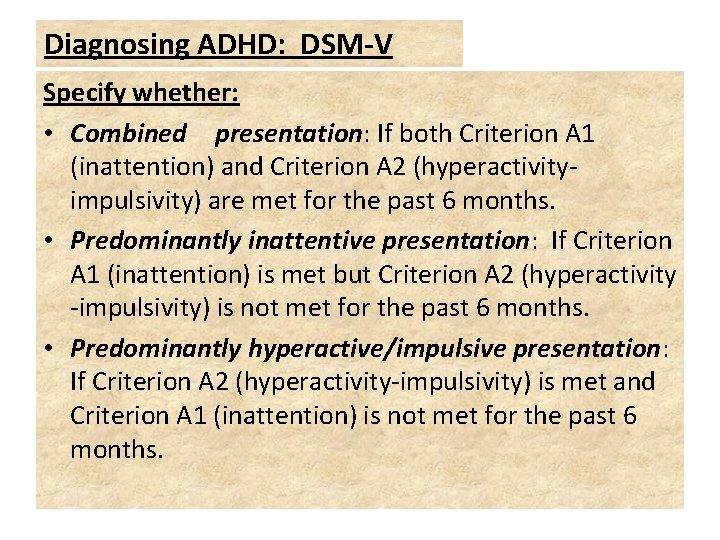 Diagnosing ADHD: DSM-V

Specify whether:

• Combined presentation: If both Criterion A1 (inattention) and Criterion A2 (hyperactivity-impulsivity) are met for the past 6 months.

• Predominantly inattentive presentation: If Criterion A1 (inattention) is met but Criterion A2 (hyperactivity -impulsivity) is not met for the past 6 months.

• Predominantly hyperactive/impulsive presentation: If Criterion A2 (hyperactivity-impulsivity) is met and Criterion A1 (inattention) is not met for the past 6 months.